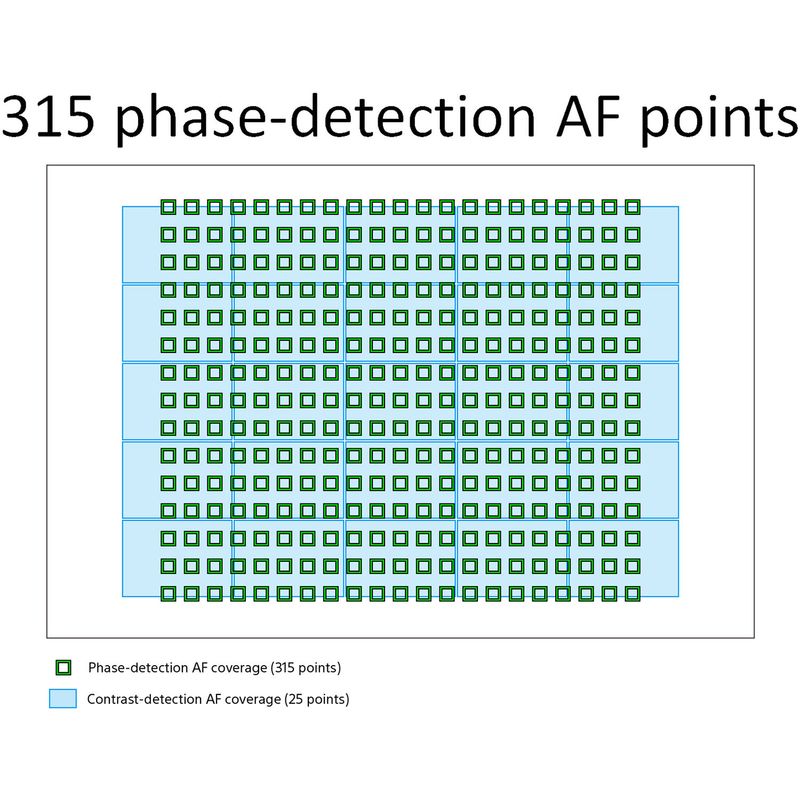 315 phase-detection AF points

Phase-detection AF coverage (315 points)

Contrast-detection AF coverage (25 points)